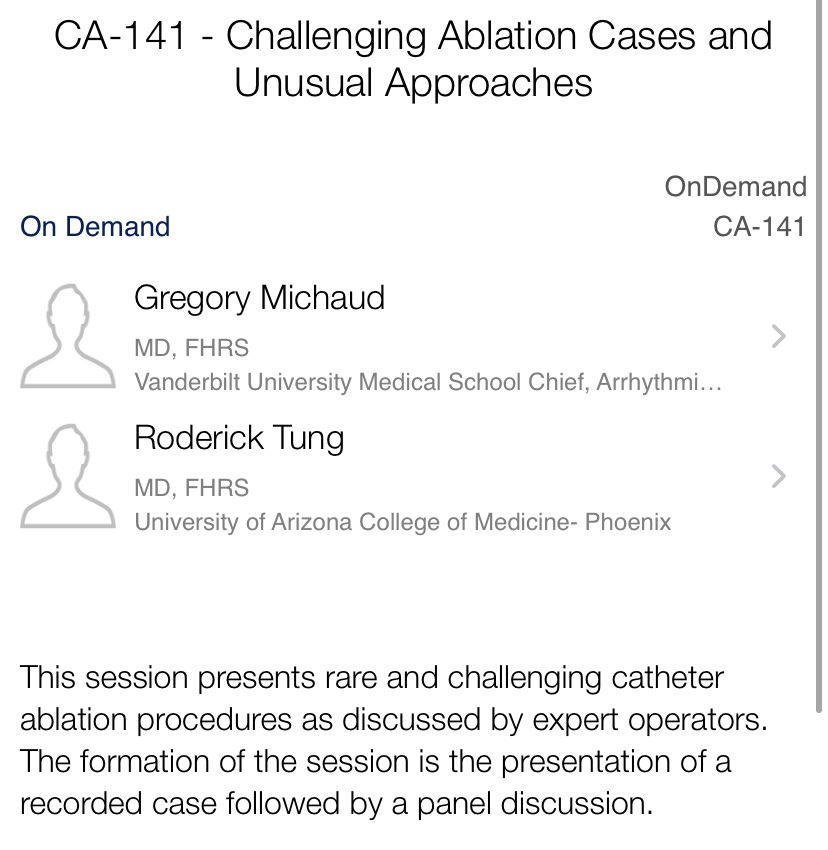 CA-141 - Challenging Ablation Cases and Unusual Approaches

OnDemand
On Demand
CA-141

Gregory Michaud
MD, FHRS
Vanderbilt University Medical School Chief, Arrhythmi…

Roderick Tung
MD, FHRS
University of Arizona College of Medicine- Phoenix

This session presents rare and challenging catheter ablation procedures as discussed by expert operators. The formation of the session is the presentation of a recorded case followed by a panel discussion.